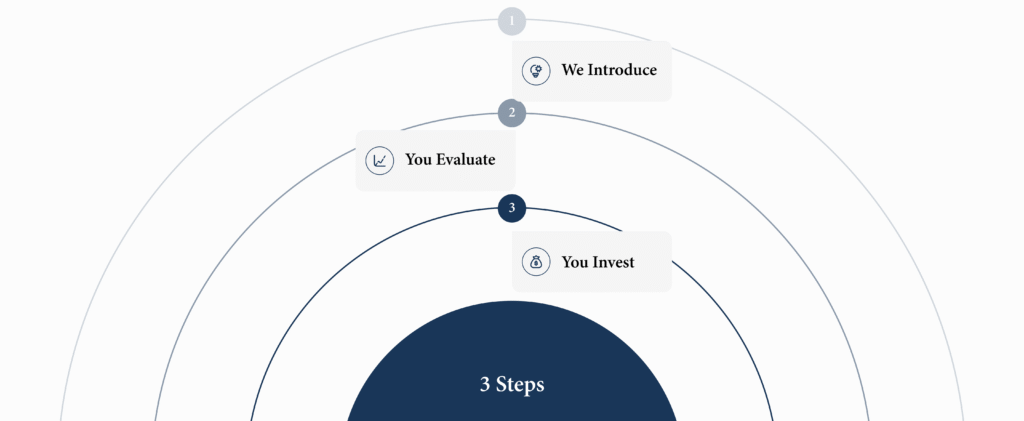 1

We Introduce

2

You Evaluate

3

You Invest

3 Steps